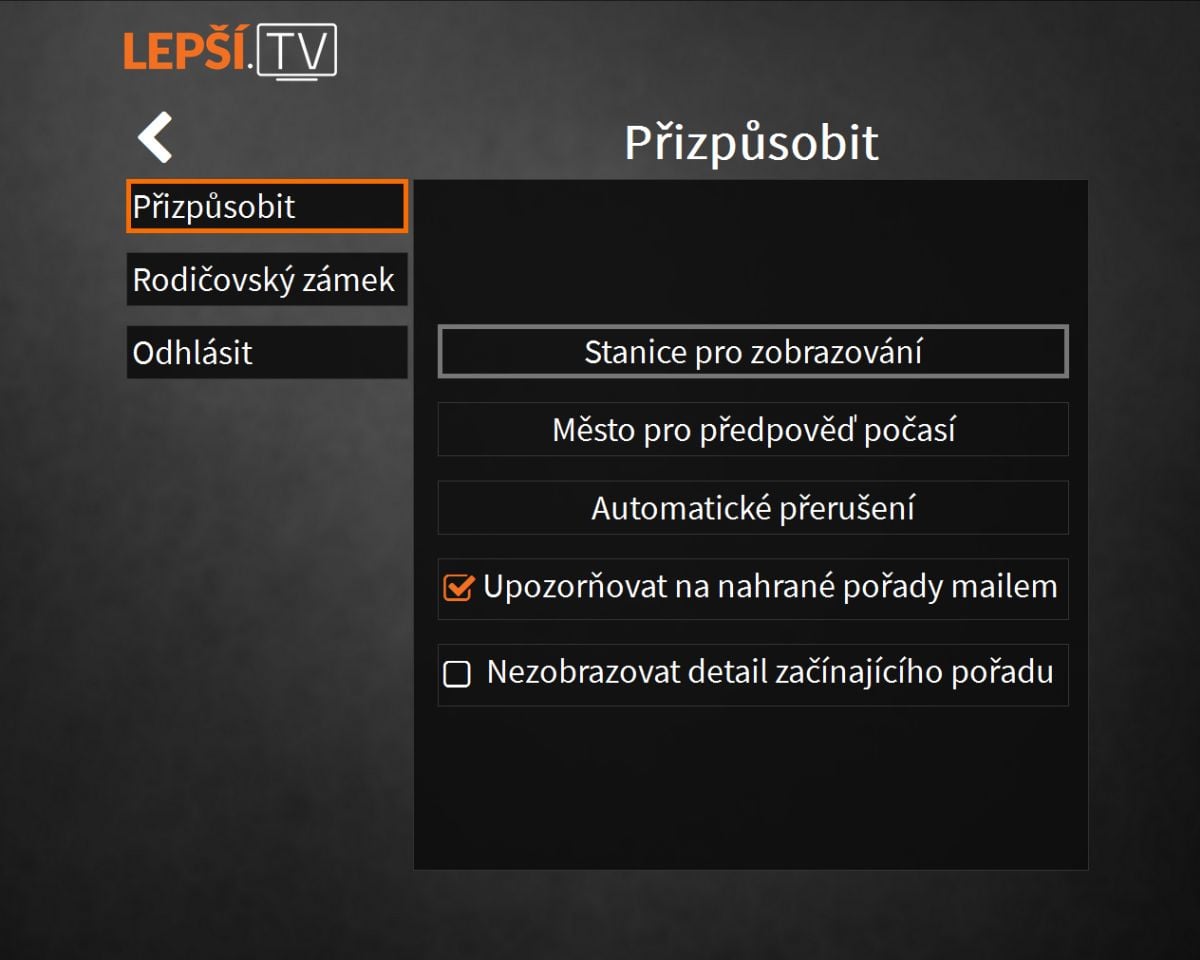 LEPŠÍ.TV

Přizpůsobit

Přizpůsobit

Rodičovský zámek

Odhlásit

Stanice pro zobrazování

Město pro předpověď počasí

Automatické přerušení

Upozorňovat na nahrané pořady mailem

Nezobrazovat detail začínajícího pořadu